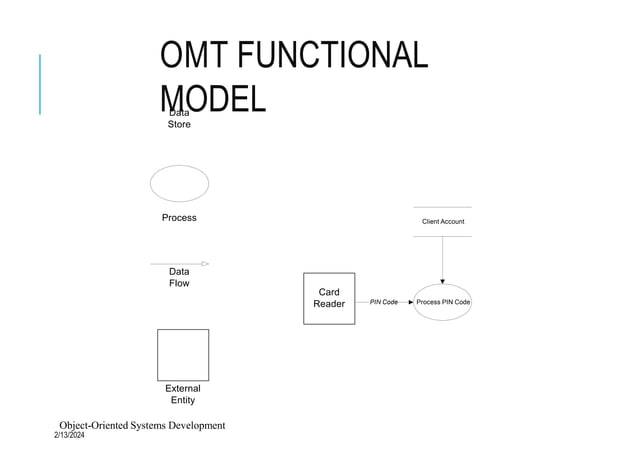 OMT FUNCTIONAL MODEL

Data Store

Process

Data Flow

External Entity

Client Account

Card Reader

PIN Code

Process PIN Code

Object-Oriented Systems Development
2/13/2024